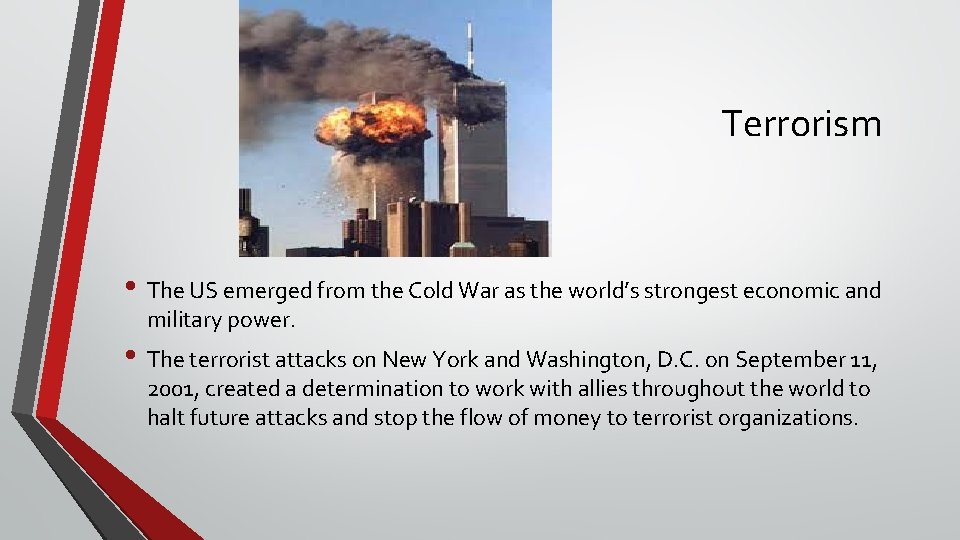 Terrorism

• The US emerged from the Cold War as the world's strongest economic and military power.

• The terrorist attacks on New York and Washington, D.C. on September 11, 2001, created a determination to work with allies throughout the world to halt future attacks and stop the flow of money to terrorist organizations.